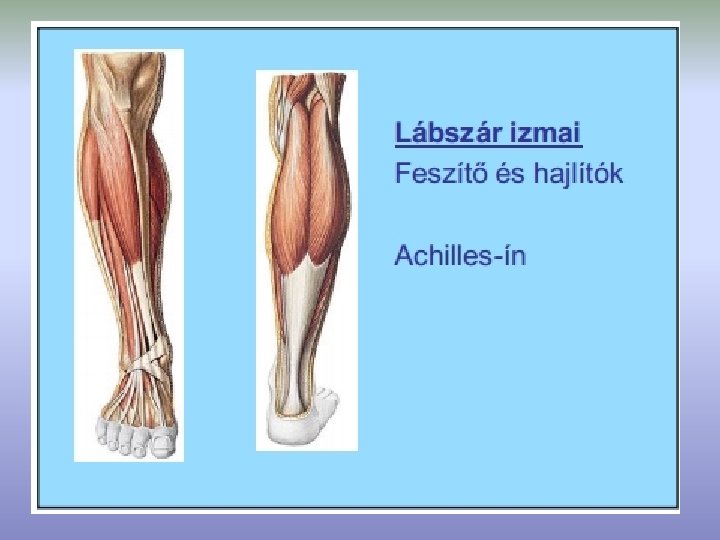 Lábszár izmai
Feszítő és hajlítók

Achilles-ín